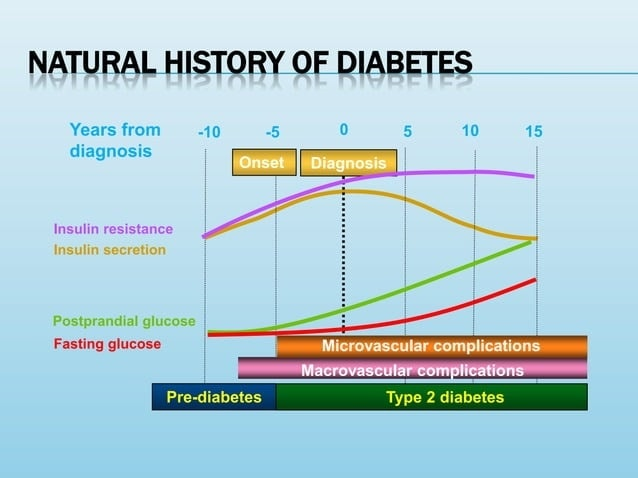 NATURAL HISTORY OF DIABETES

Years from diagnosis

-10 -5 0 5 10 15

Onset

Diagnosis

Insulin resistance

Insulin secretion

Postprandial glucose

Fasting glucose

Microvascular complications

Macrovascular complications

Pre-diabetes

Type 2 diabetes